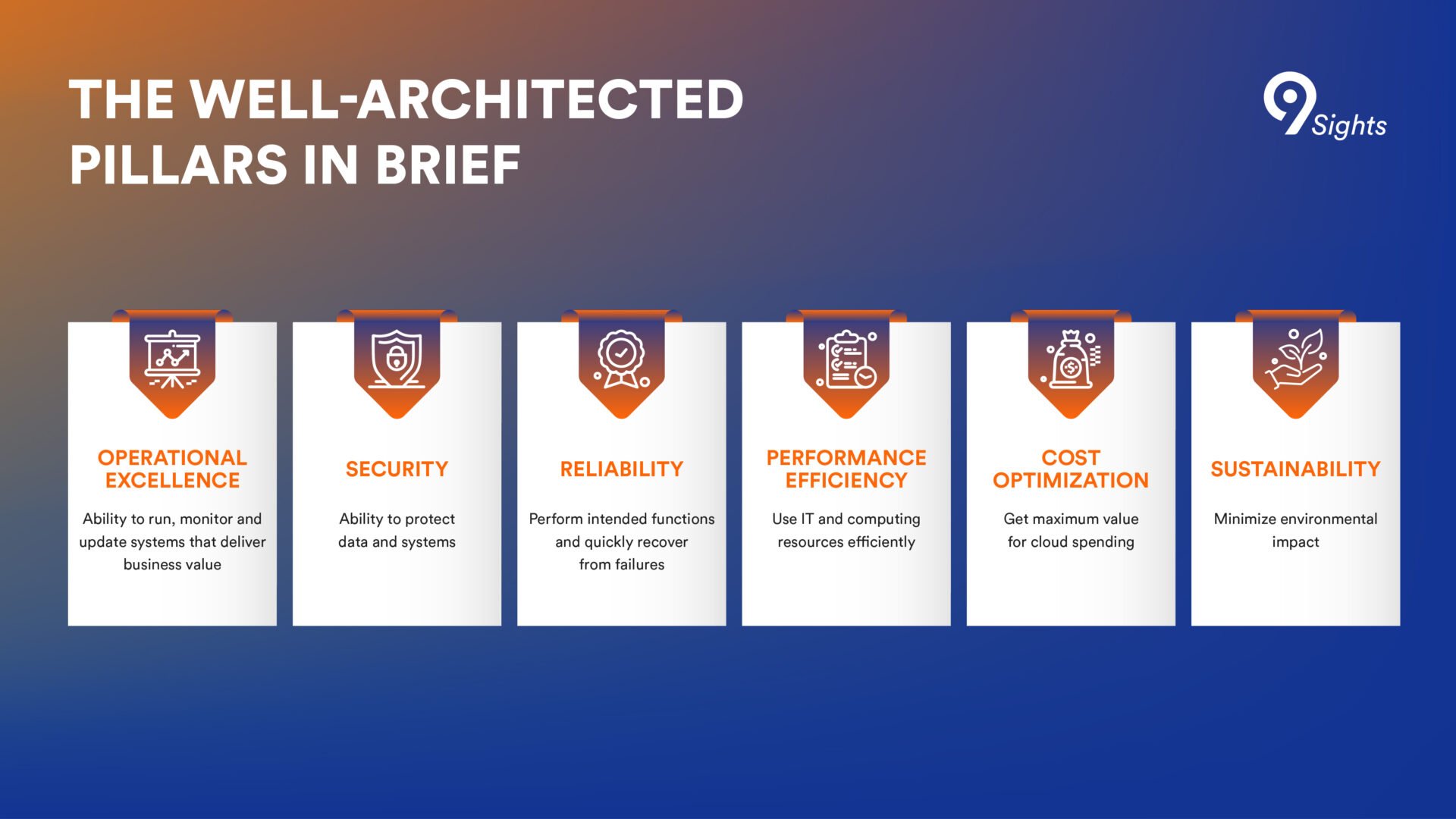 THE WELL-ARCHITECTED PILLARS IN BRIEF

9 Sights

OPERATIONAL EXCELLENCE

Ability to run, monitor and update systems that deliver business value

SECURITY

Ability to protect data and systems

RELIABILITY

Perform intended functions and quickly recover from failures

PERFORMANCE EFFICIENCY

Use IT and computing resources efficiently

COST OPTIMIZATION

Get maximum value for cloud spending

SUSTAINABILITY

Minimize environmental impact